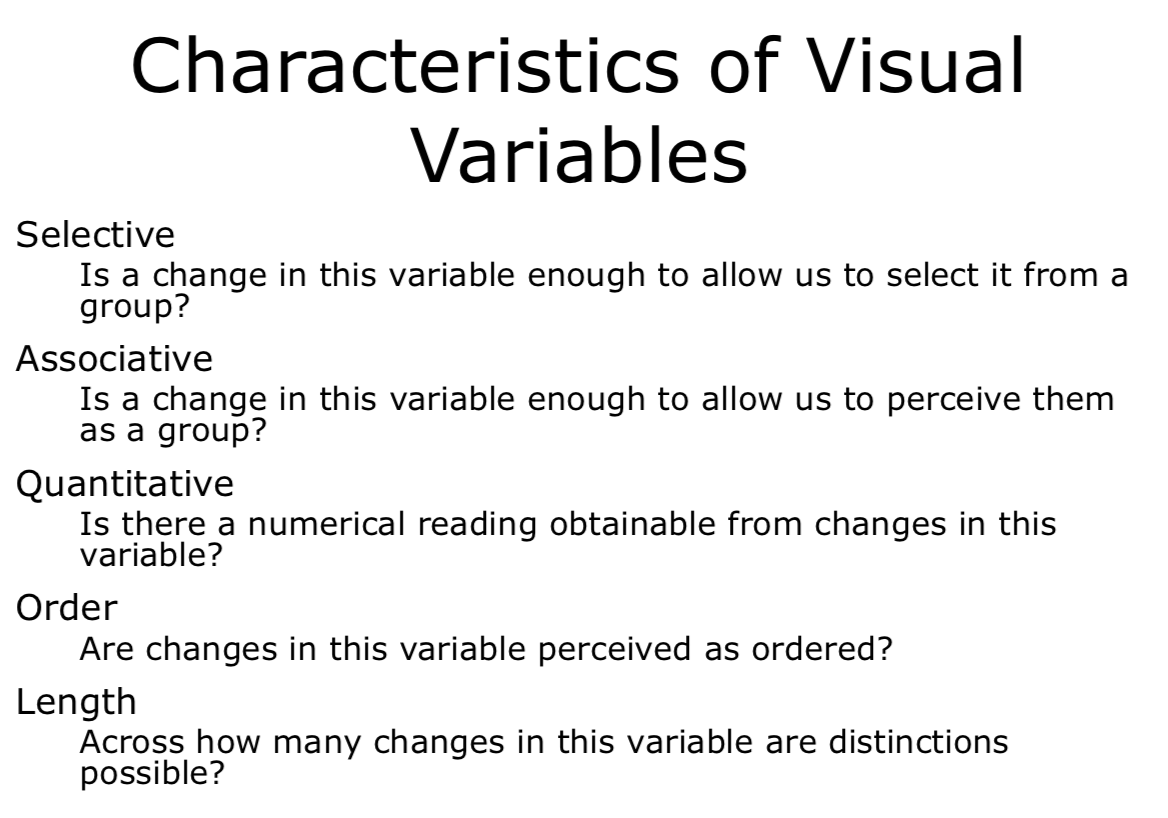 Characteristics of Visual Variables

Selective

Is a change in this variable enough to allow us to select it from a group?

Associative

Is a change in this variable enough to allow us to perceive them as a group?

Quantitative

Is there a numerical reading obtainable from changes in this variable?

Order

Are changes in this variable perceived as ordered?

Length

Across how many changes in this variable are distinctions possible?